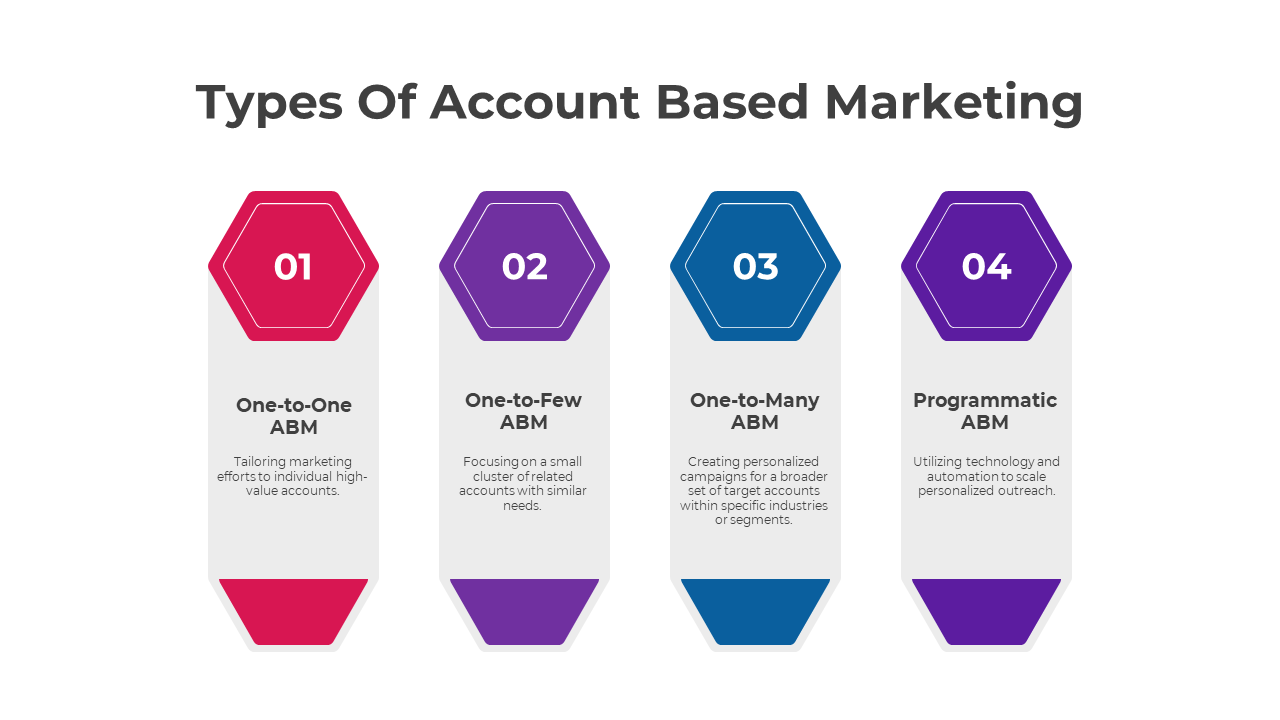 Types Of Account Based Marketing

01

One-to-One ABM

Tailoring marketing efforts to individual high-value accounts.

02

One-to-Few ABM

Focusing on a small cluster of related accounts with similar needs.

03

One-to-Many ABM

Creating personalized campaigns for a broader set of target accounts within specific industries or segments.

04

Programmatic ABM

Utilizing technology and automation to scale personalized outreach.